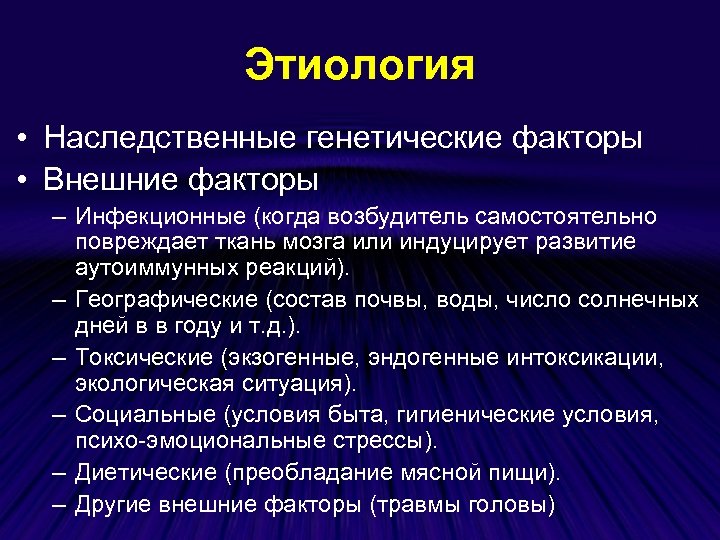 Этиология

• Наследственные генетические факторы
• Внешние факторы
– Инфекционные (когда возбудитель самостоятельно повреждает ткань мозга или индуцирует развитие аутоиммунных реакций).
– Географические (состав почвы, воды, число солнечных дней в в году и т.д.).
– Токсические (экзогенные, эндогенные интоксикации, экологическая ситуация).
– Социальные (условия быта, гигиенические условия, психо-эмоциональные стрессы).
– Диетические (преобладание мясной пищи).
– Другие внешние факторы (травмы головы)